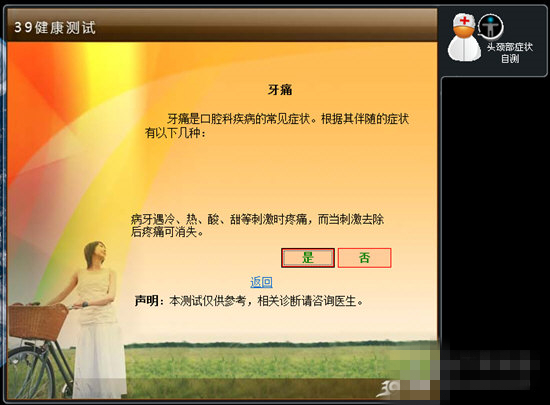 39健康测试

头颈部症状自测

牙痛

牙痛是口腔科疾病的常见症状。根据其伴随的症状有以下几种：

病牙遇冷、热、酸、甜等刺激时疼痛，而当刺激去除后疼痛可消失。

是

否

返回

声明：本测试仅供参考，相关诊断请咨询医生。